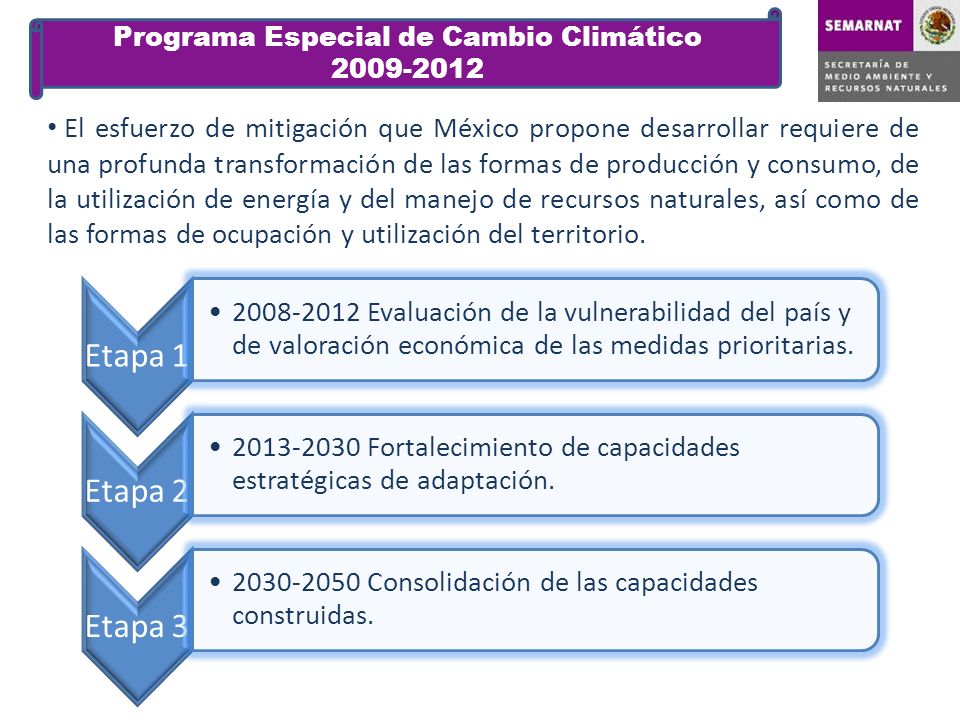 Programa Especial de Cambio Climático
2009-2012

SEMARNAT

SECRETARÍA DE MEDIO AMBIENTE Y RECURSOS NATURALES

• El esfuerzo de mitigación que México propone desarrollar requiere de una profunda transformación de las formas de producción y consumo, de la utilización de energía y del manejo de recursos naturales, así como de las formas de ocupación y utilización del territorio.

Etapa 1

• 2008-2012 Evaluación de la vulnerabilidad del país y de valoración económica de las medidas prioritarias.

Etapa 2

• 2013-2030 Fortalecimiento de capacidades estratégicas de adaptación.

Etapa 3

• 2030-2050 Consolidación de las capacidades construidas.